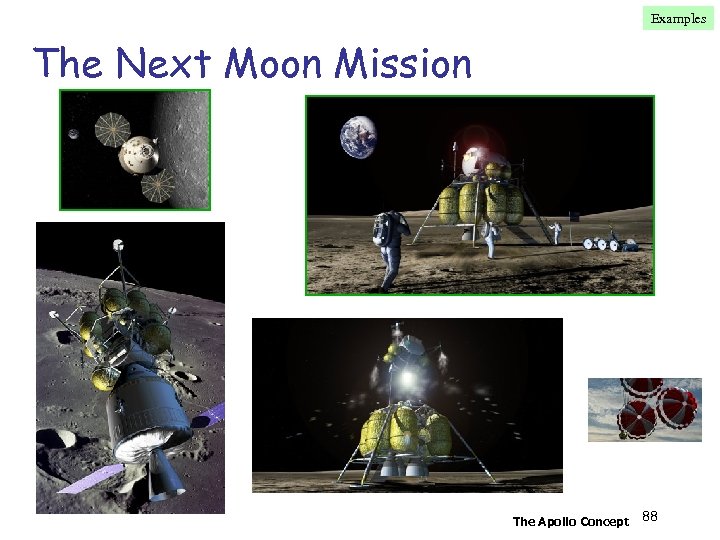 Examples

The Next Moon Mission

The Apollo Concept 88